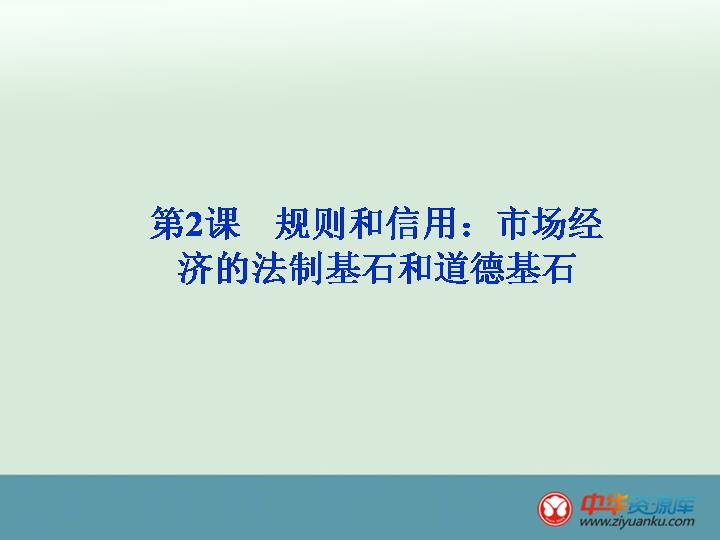 第2课　规则和信用：市场经济的法制基石和道德基石

中华资源库
www.ziyuanku.com